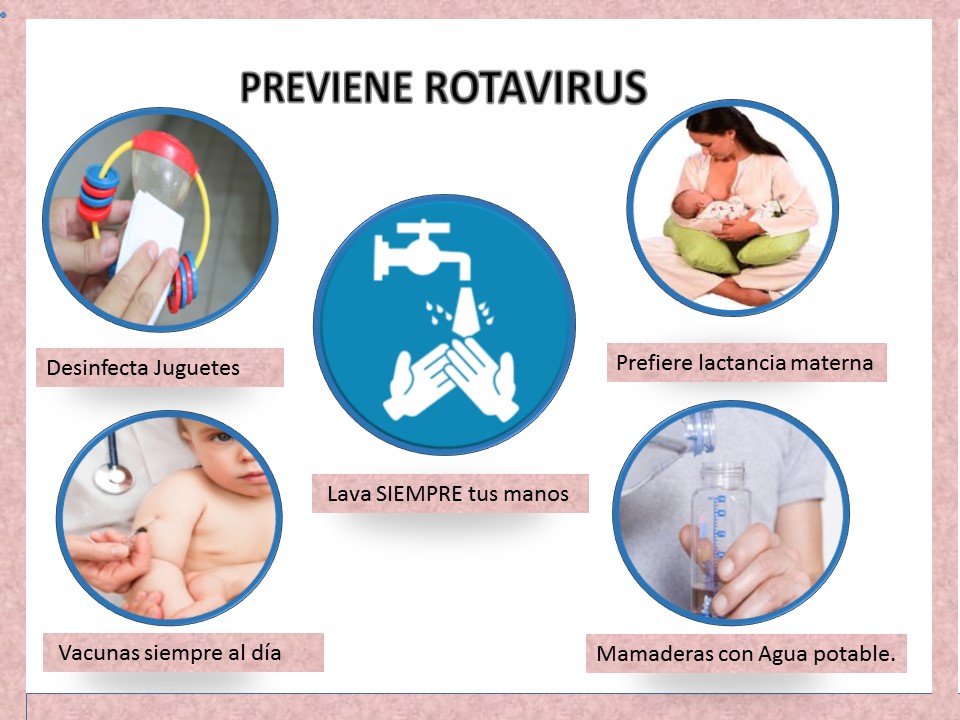 PREVIENE ROTAVIRUS

Desinfecta Juguetes

Prefiere lactancia materna

Lava SIEMPRE tus manos

Vacunas siempre al día

Mamaderas con Agua potable.